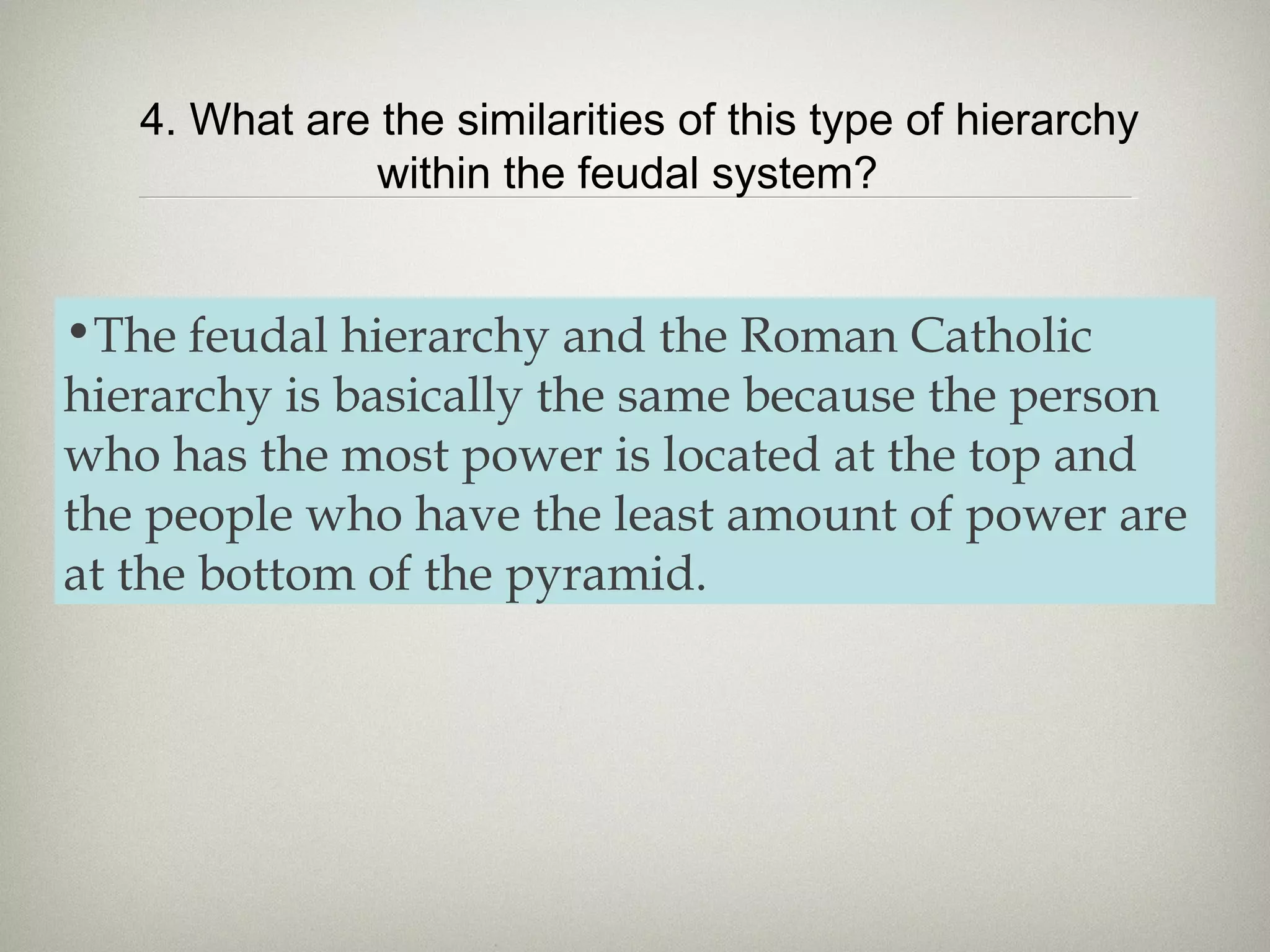 4. What are the similarities of this type of hierarchy within the feudal system?

• The feudal hierarchy and the Roman Catholic hierarchy is basically the same because the person who has the most power is located at the top and the people who have the least amount of power are at the bottom of the pyramid.